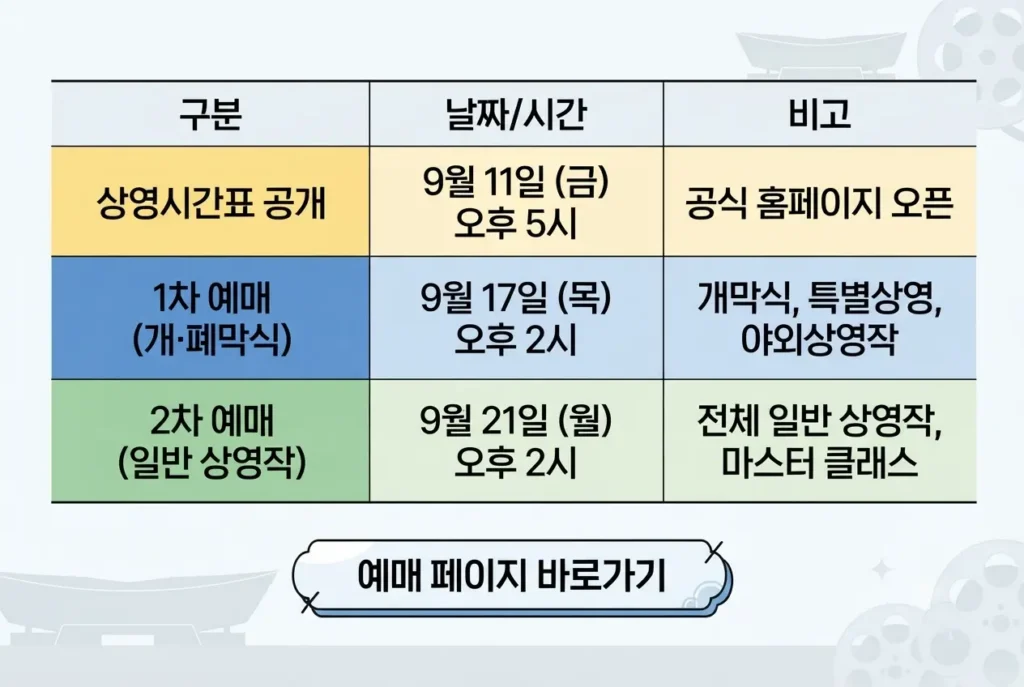 | 구분 | 날짜/시간 | 비고 |
|---|---|---|
| 상영시간표 공개 | 9월 11일 (금) 오후 5시 | 공식 홈페이지 오픈 |
| 1차 예매 (개·폐막식) | 9월 17일 (목) 오후 2시 | 개막식, 특별상영, 야외상영작 |
| 2차 예매 (일반 상영작) | 9월 21일 (월) 오후 2시 | 전체 일반 상영작, 마스터 클래스 |

예매 페이지 바로가기